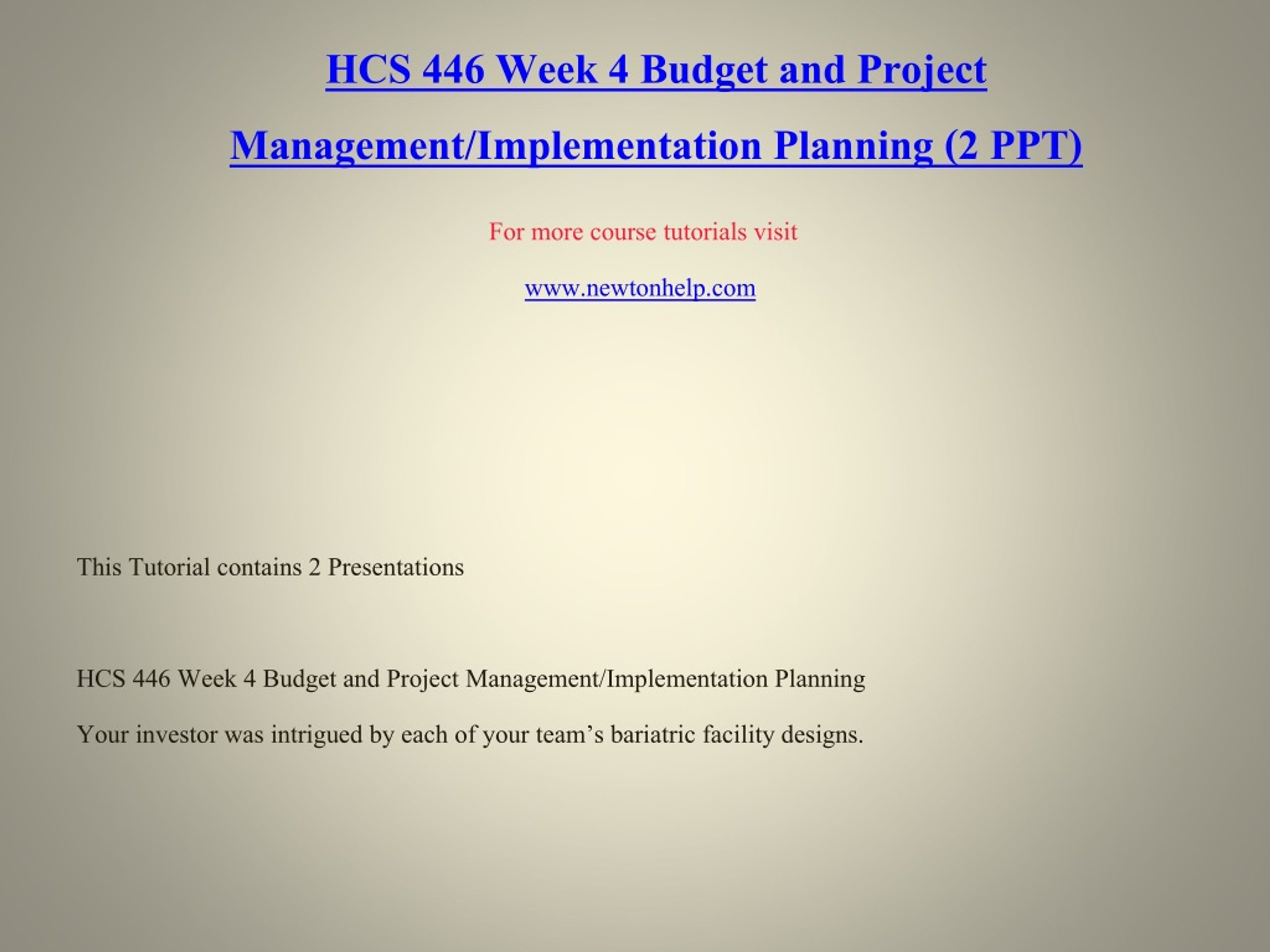 HCS 446 Week 4 Budget and Project Management/Implementation Planning (2 PPT)

For more course tutorials visit

www.newtonhelp.com

This Tutorial contains 2 Presentations

HCS 446 Week 4 Budget and Project Management/Implementation Planning

Your investor was intrigued by each of your team’s bariatric facility designs.